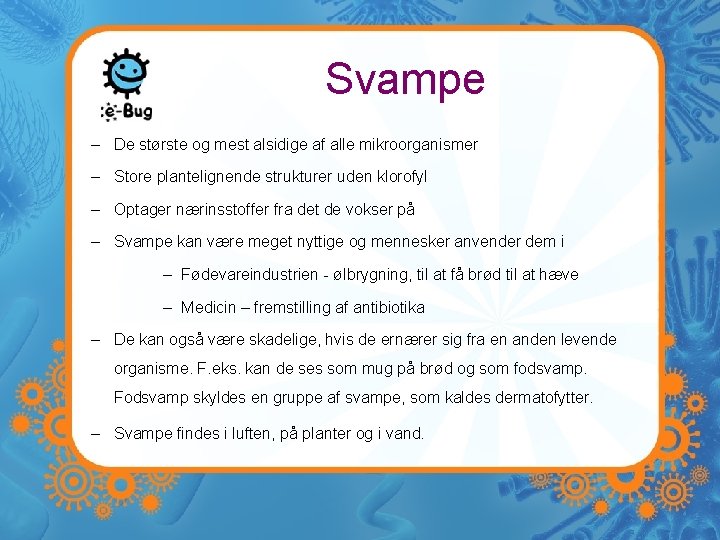 e-Bug

Svampe

– De største og mest alsidige af alle mikroorganismer

– Store plantelignende strukturer uden klorofyl

– Optager nærinsstoffer fra det de vokser på

– Svampe kan være meget nyttige og mennesker anvender dem i

– Fødevareindustrien - ølbrygning, til at få brød til at hæve

– Medicin – fremstilling af antibiotika

– De kan også være skadelige, hvis de ernærer sig fra en anden levende organisme. F.eks. kan de ses som mug på brød og som fodsvamp. Fodsvamp skyldes en gruppe af svampe, som kaldes dermatofytter.

– Svampe findes i luften, på planter og i vand.